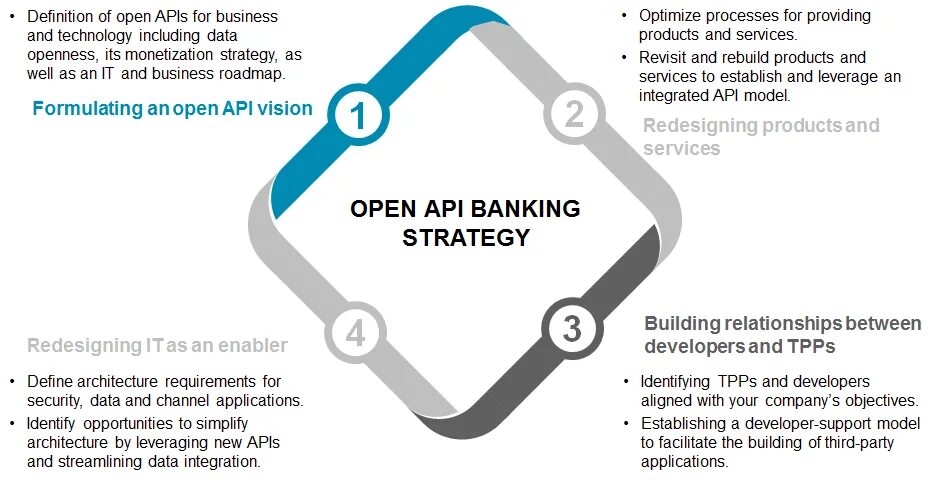 • Definition of open APIs for business and technology including data openness, its monetization strategy, as well as an IT and business roadmap.

Formulating an open API vision

1

• Optimize processes for providing products and services.
• Revisit and rebuild products and services to establish and leverage an integrated API model.

2

Redesigning products and services

OPEN API BANKING STRATEGY

Redesigning IT as an enabler

4

• Define architecture requirements for security, data and channel applications.
• Identify opportunities to simplify architecture by leveraging new APIs and streamlining data integration.

3

Building relationships between developers and TPPs

• Identifying TPPs and developers aligned with your company's objectives.
• Establishing a developer-support model to facilitate the building of third-party applications.